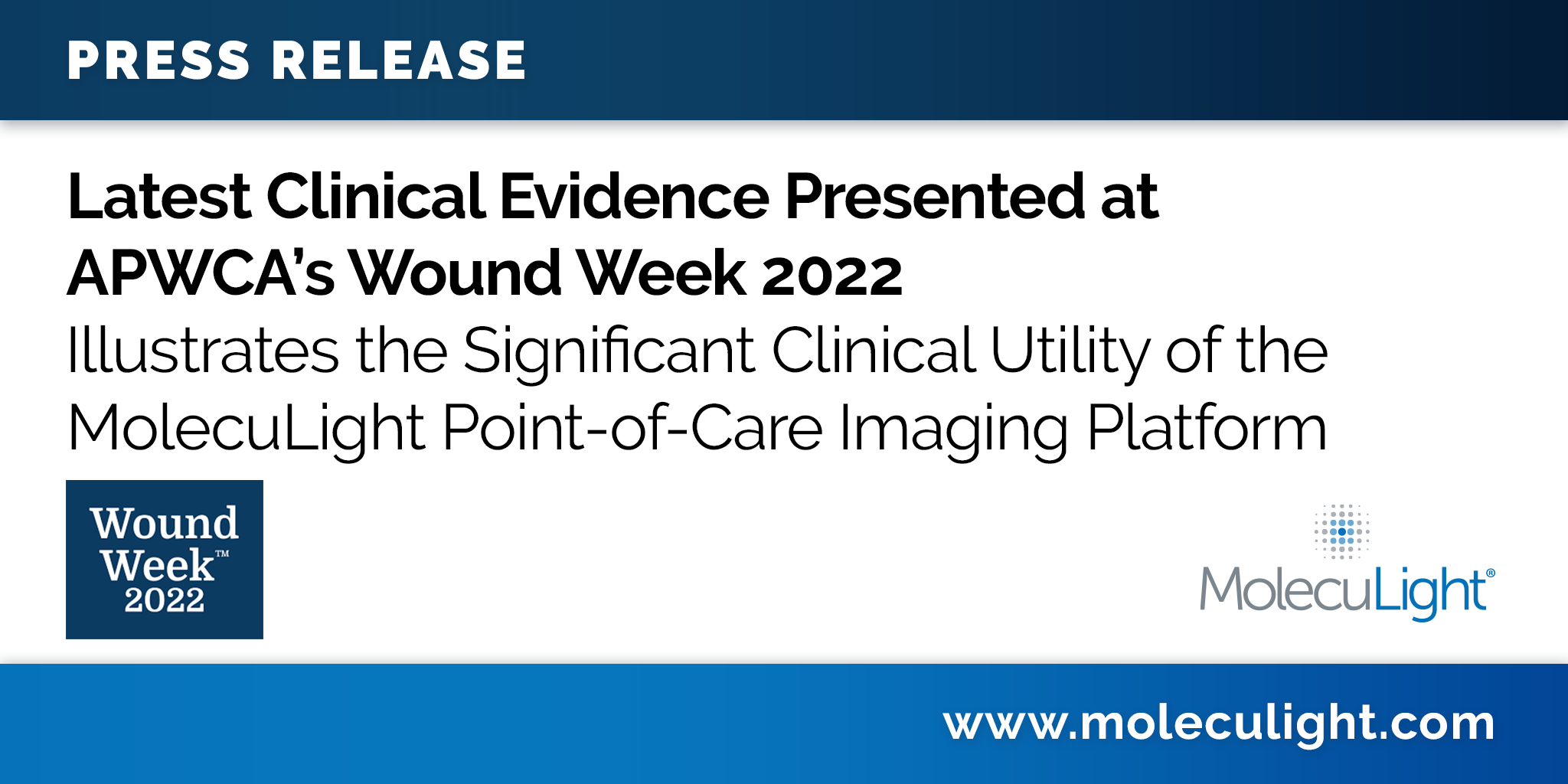 PRESS RELEASE

Latest Clinical Evidence Presented at APWCA's Wound Week 2022

Illustrates the Significant Clinical Utility of the MolecuLight Point-of-Care Imaging Platform

Wound Week™ 2022

MolecuLight®

www.moleculight.com